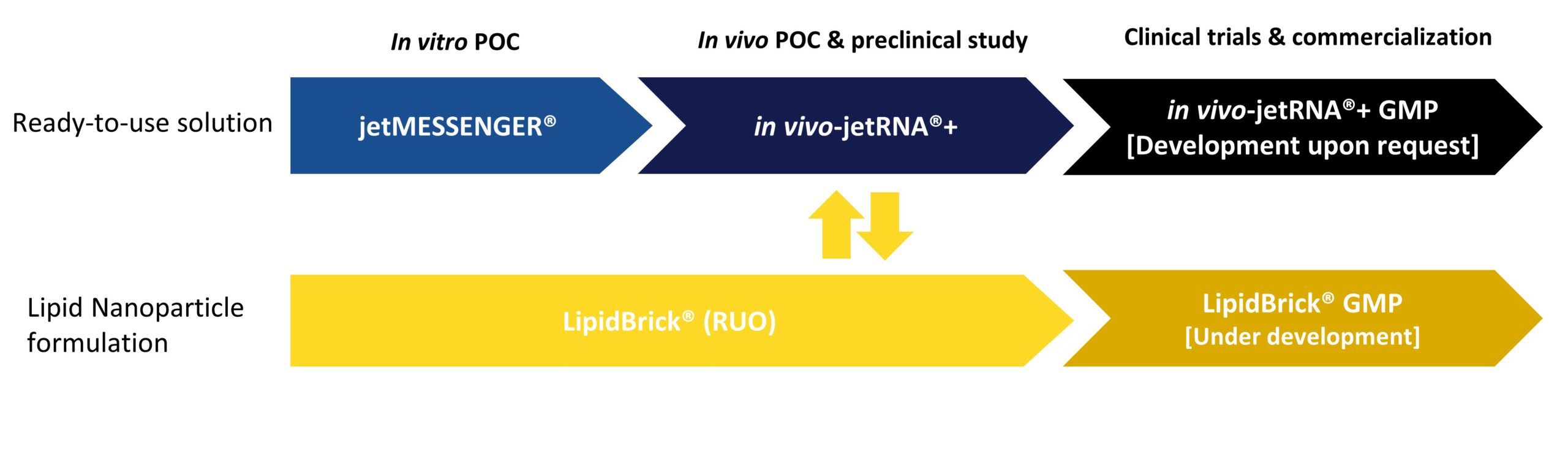 In vitro POC

In vivo POC & preclinical study

Clinical trials & commercialization

Ready-to-use solution

jetMESSENGER®

in vivo-jetRNA®+

in vivo-jetRNA®+ GMP
[Development upon request]

Lipid Nanoparticle formulation

LipidBrick® (RUO)

LipidBrick® GMP
[Under development]